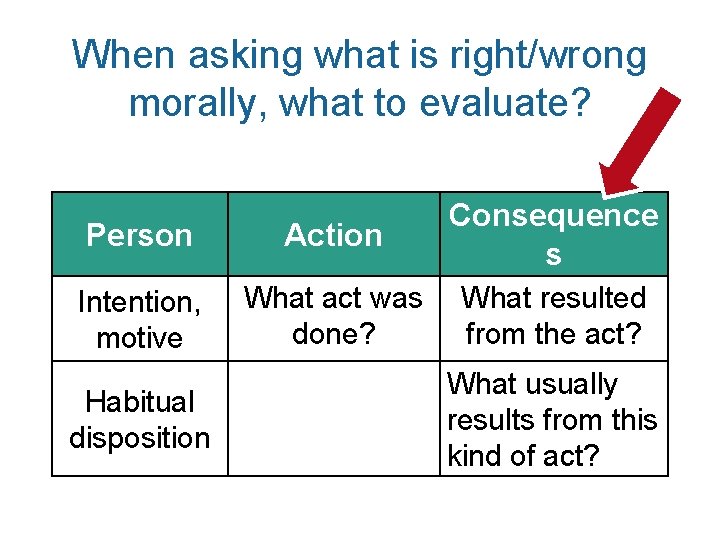 When asking what is right/wrong morally, what to evaluate?

| Person | Action | Consequences |
|---|---|---|
| Intention, motive | What act was done? | What resulted from the act? |
| Habitual disposition | | What usually results from this kind of act? |